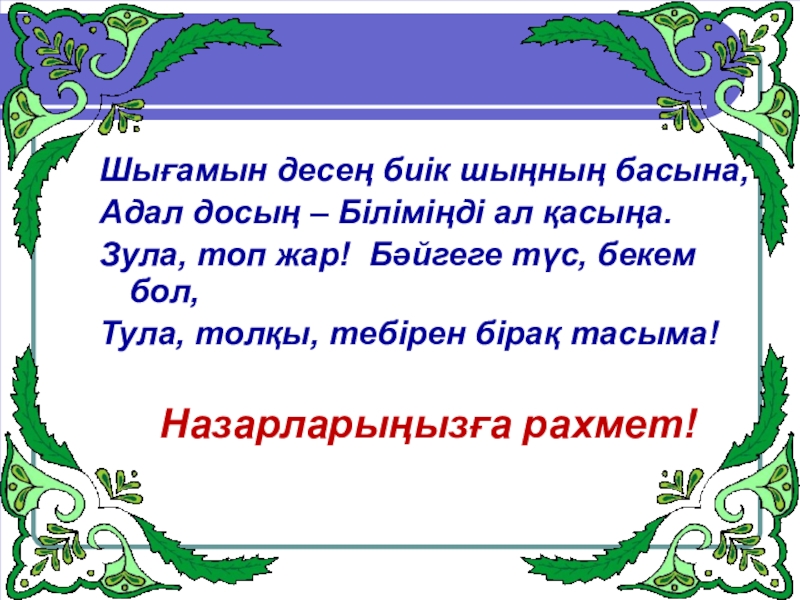 Шығамын десең биік шыңның басына,
Адал досың – Біліміңді ал қасыңа.
Зула, топ жар! Бәйгеге түс, бекем бол,
Тула, толқы, тебірен бірақ тасыма!

Назарларыңызға рахмет!